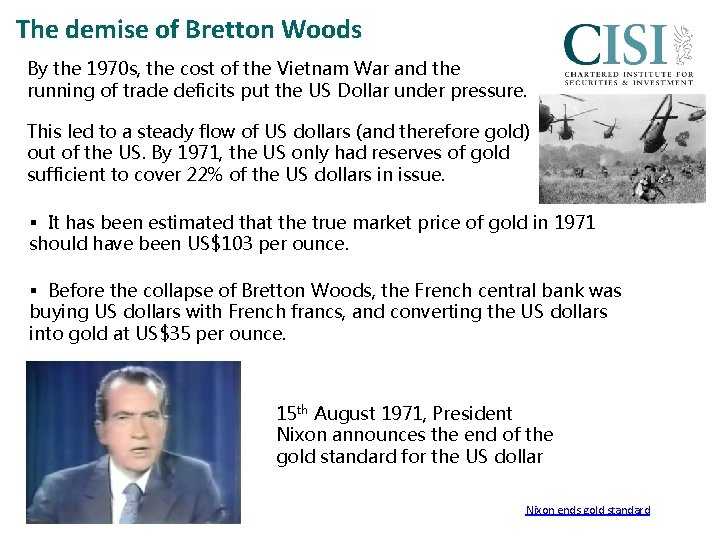 The demise of Bretton Woods

CISI
CHARTERED INSTITUTE FOR SECURITIES & INVESTMENT

By the 1970s, the cost of the Vietnam War and the running of trade deficits put the US Dollar under pressure.

This led to a steady flow of US dollars (and therefore gold) out of the US. By 1971, the US only had reserves of gold sufficient to cover 22% of the US dollars in issue.

▪ It has been estimated that the true market price of gold in 1971 should have been US$103 per ounce.

▪ Before the collapse of Bretton Woods, the French central bank was buying US dollars with French francs, and converting the US dollars into gold at US$35 per ounce.

15$^{th}$ August 1971, President Nixon announces the end of the gold standard for the US dollar

Nixon ends gold standard